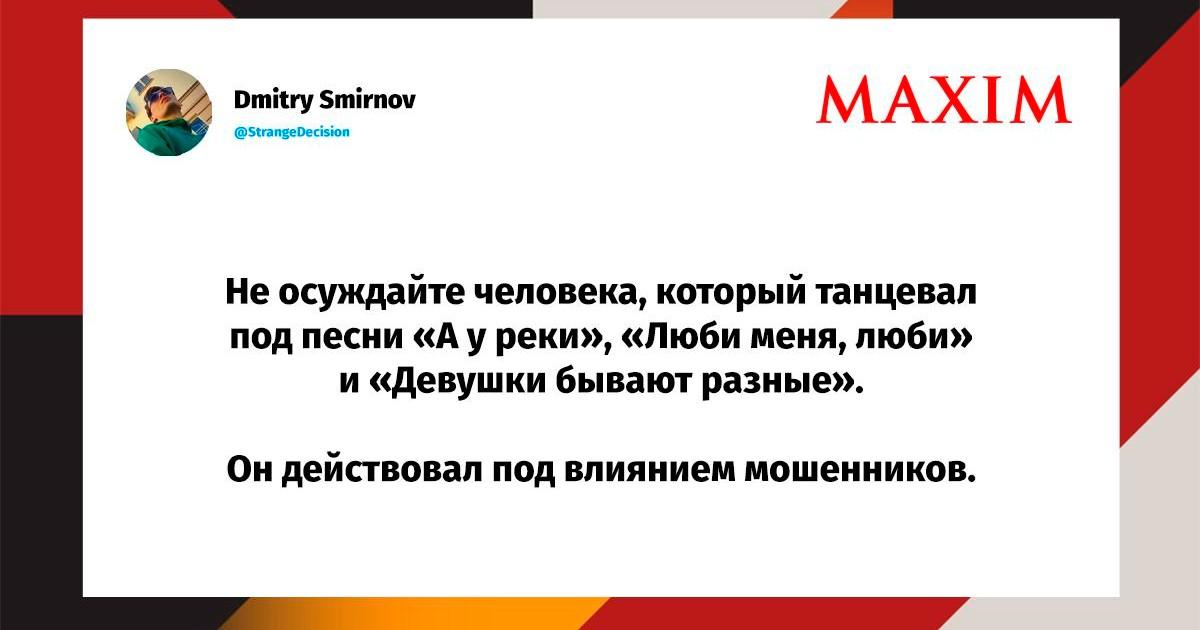 Dmitry Smirnov
@StrangeDecision

MAXIM

Не осуждайте человека, который танцевал под песни «А у реки», «Люби меня, люби» и «Девушки бывают разные».

Он действовал под влиянием мошенников.